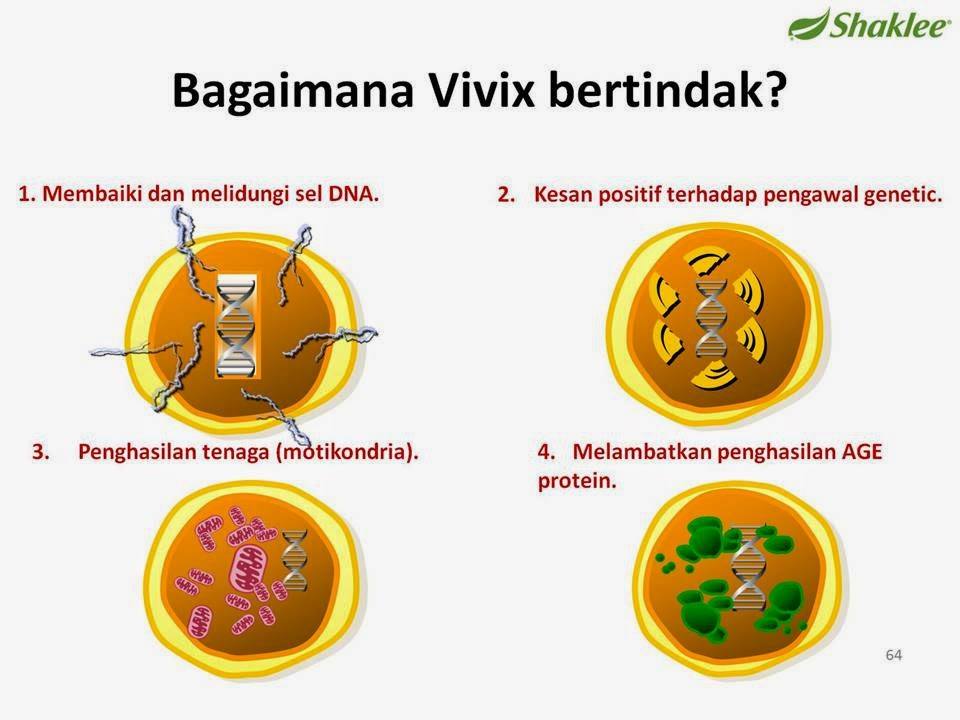 Shaklee®

Bagaimana Vivix bertindak?

1. Membaiki dan melidungi sel DNA.

2. Kesan positif terhadap pengawal genetic.

3. Penghasilan tenaga (motikondria).

4. Melambatkan penghasilan AGE protein.

64